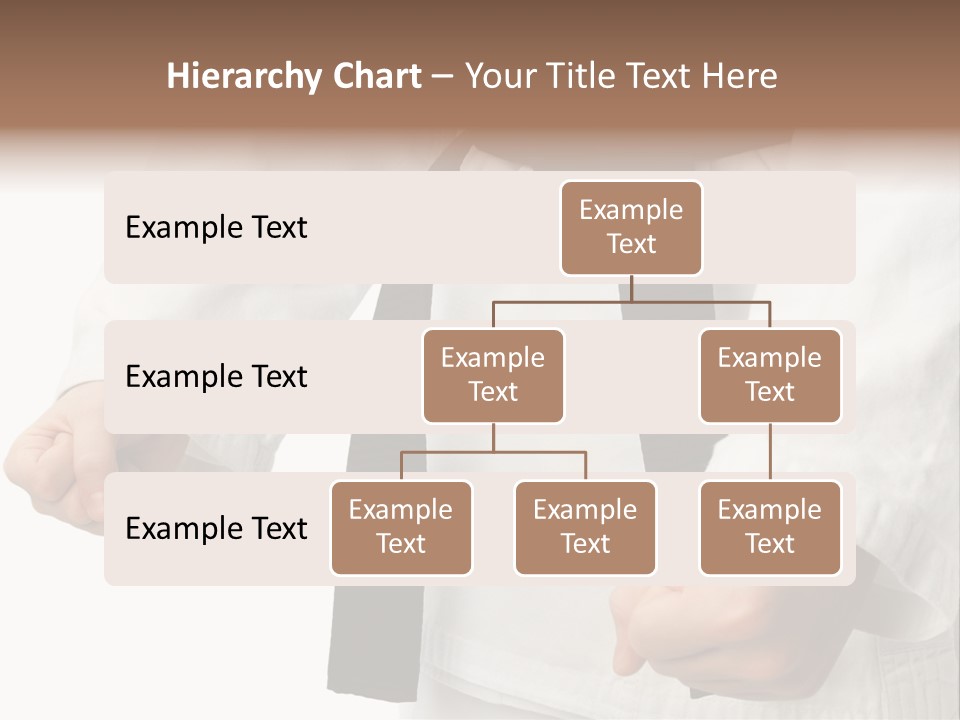 Hierarchy Chart – Your Title Text Here

Example Text

Example Text

Example Text

Example Text

Example Text

Example Text

Example Text

Example Text

Example Text